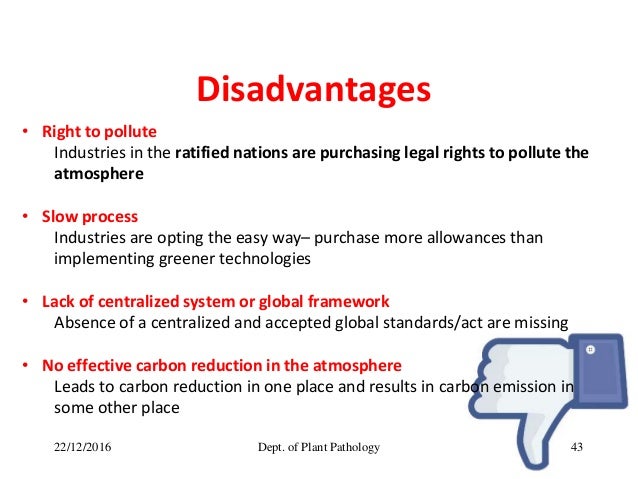 Disadvantages

• Right to pollute
Industries in the ratified nations are purchasing legal rights to pollute the atmosphere

• Slow process
Industries are opting the easy way– purchase more allowances than implementing greener technologies

• Lack of centralized system or global framework
Absence of a centralized and accepted global standards/act are missing

• No effective carbon reduction in the atmosphere
Leads to carbon reduction in one place and results in carbon emission in some other place

22/12/2016 Dept. of Plant Pathology 43